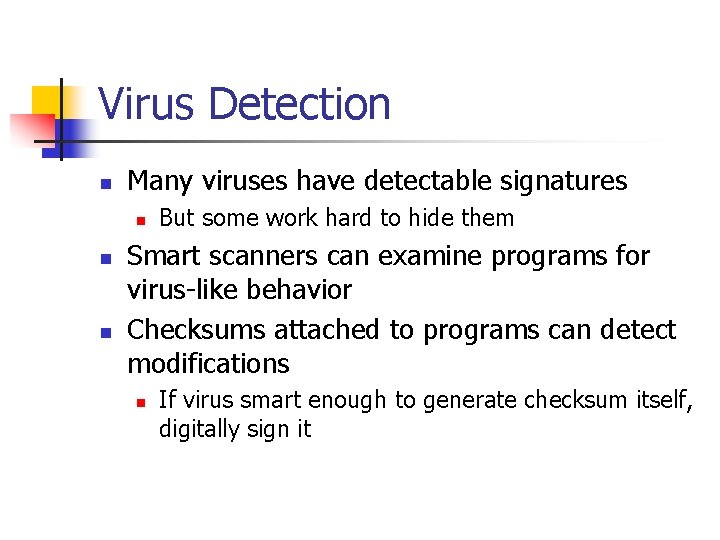 Virus Detection

- Many viruses have detectable signatures
  - But some work hard to hide them
- Smart scanners can examine programs for virus-like behavior
- Checksums attached to programs can detect modifications
  - If virus smart enough to generate checksum itself, digitally sign it